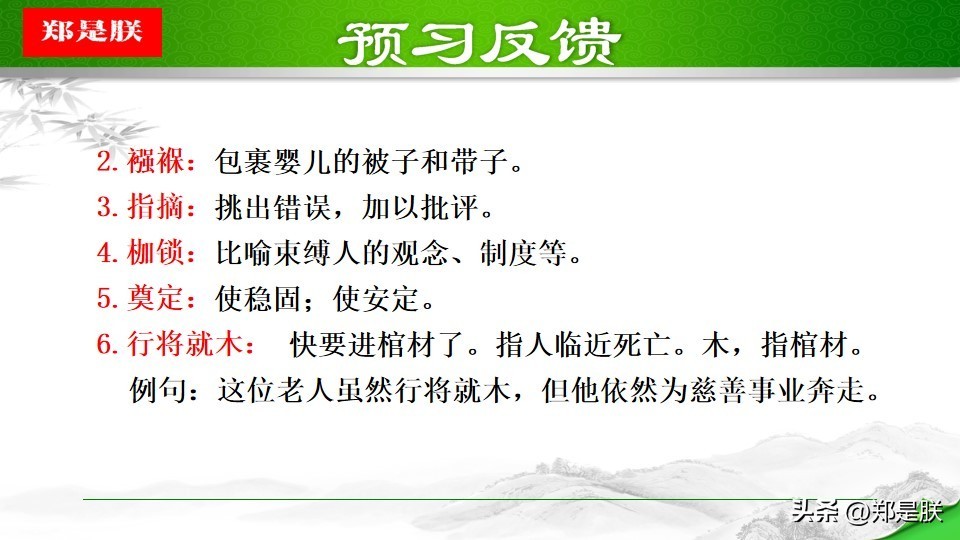 郑是朕

预习反馈

2. 襁褓：包裹婴儿的被子和带子。

3. 指摘：挑出错误，加以批评。

4. 枷锁：比喻束缚人的观念、制度等。

5. 奠定：使稳固；使安定。

6. 行将就木： 快要进棺材了。指人临近死亡。木，指棺材。
例句：这位老人虽然行将就木，但他依然为慈善事业奔走。

头条 @郑是朕